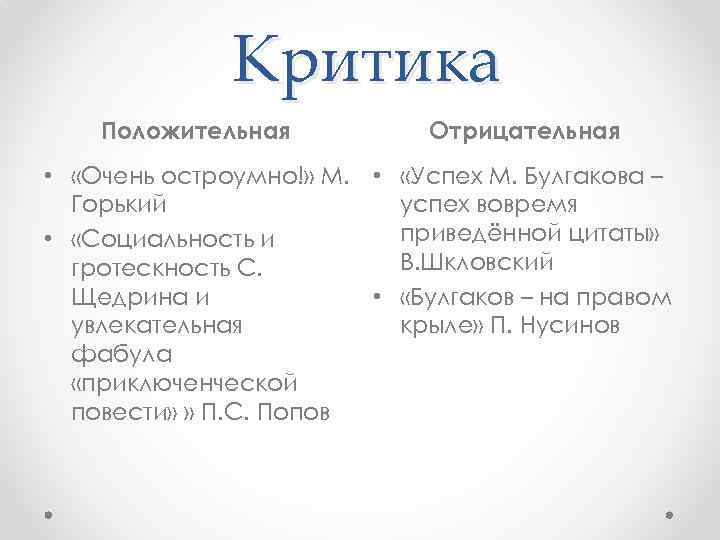 Критика

Положительная

• «Очень остроумно!» М. Горький
• «Социальность и гротескность С. Щедрина и увлекательная фабула «приключенческой повести» » П.С. Попов

Отрицательная

• «Успех М. Булгакова – успех вовремя приведённой цитаты» В.Шкловский
• «Булгаков – на правом крыле» П. Нусинов